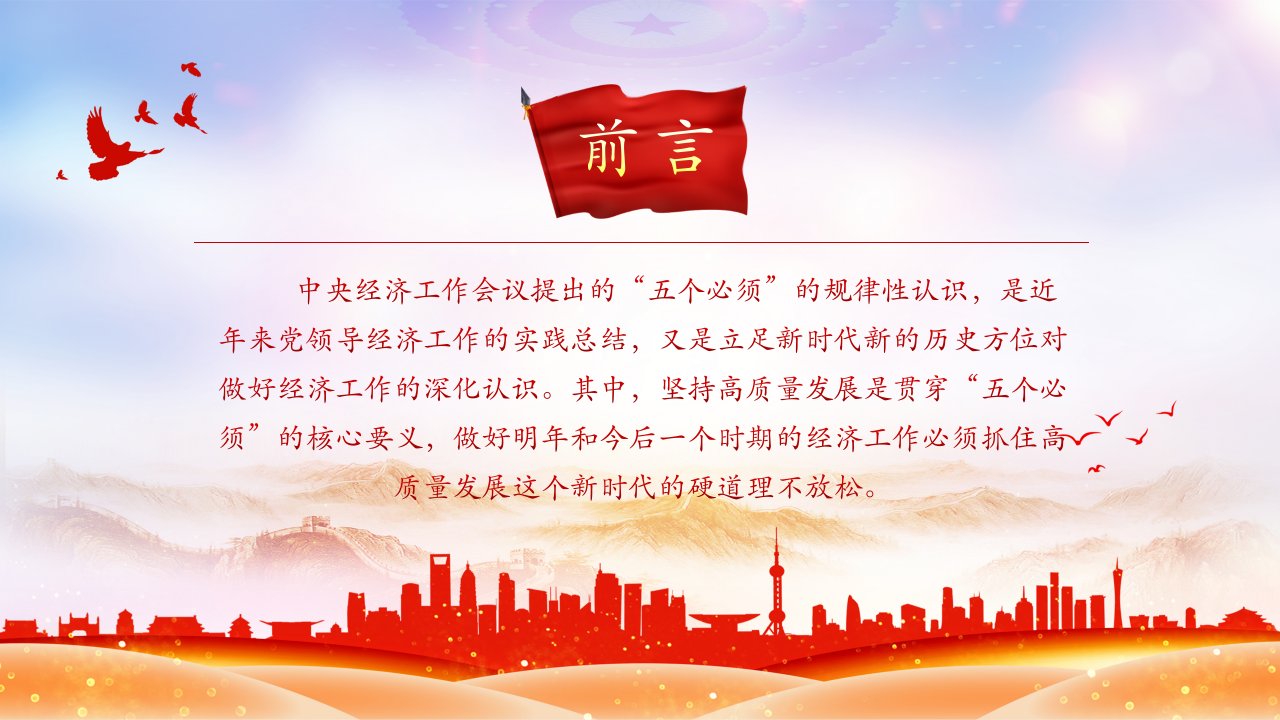 前言

中央经济工作会议提出的“五个必须”的规律性认识，是近年来党领导经济工作的实践总结，又是立足新时代新的历史方位对做好经济工作的深化认识。其中，坚持高质量发展是贯穿“五个必须”的核心要义，做好明年和今后一个时期的经济工作必须抓住高质量发展这个新时代的硬道理不放松。